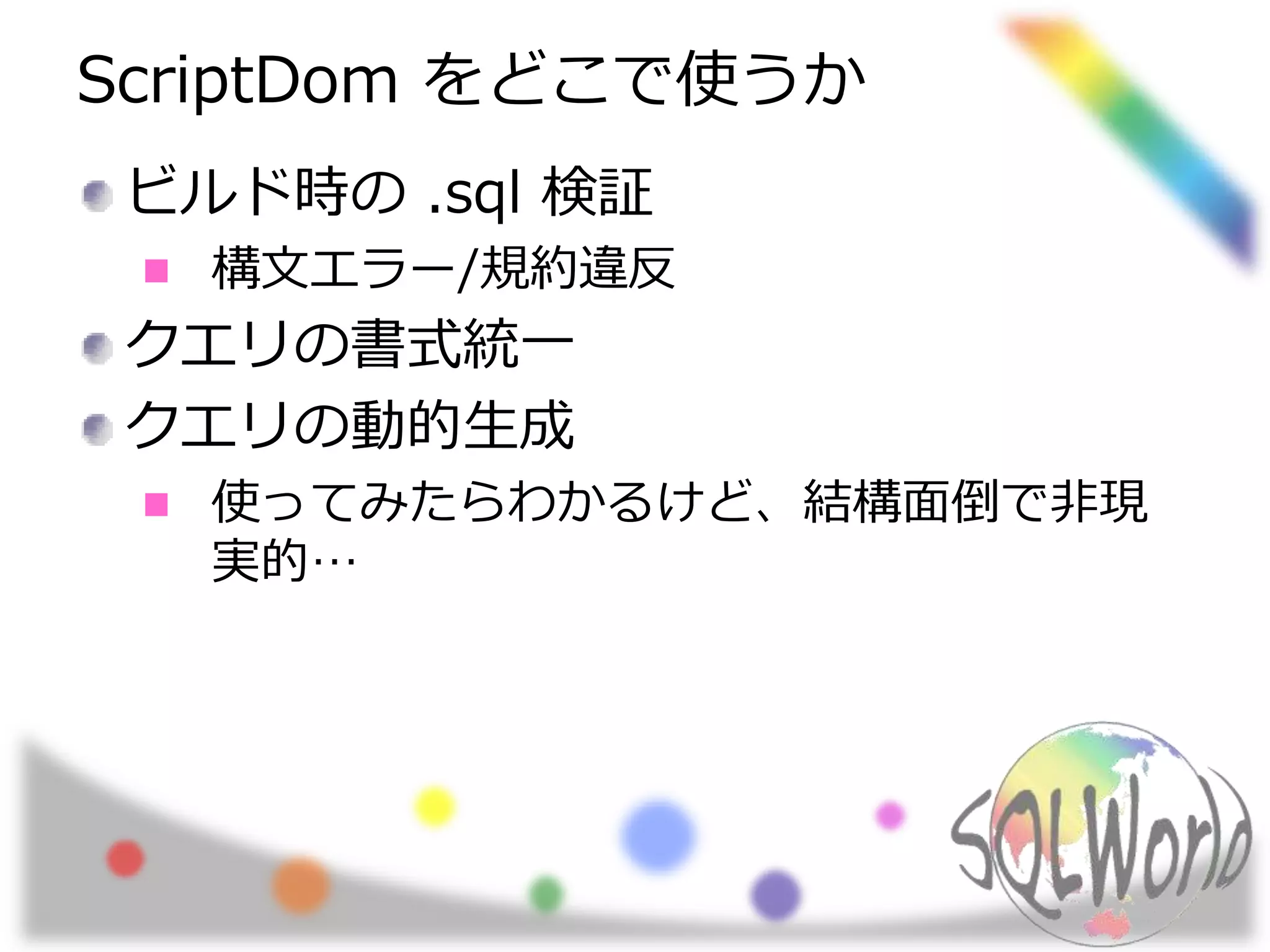 ScriptDom をどこで使うか

ビルド時の .sql 検証

構文エラー/規約違反

クエリの書式統一

クエリの動的生成

使ってみたらわかるけど、結構面倒で非現実的…

SQLWorld